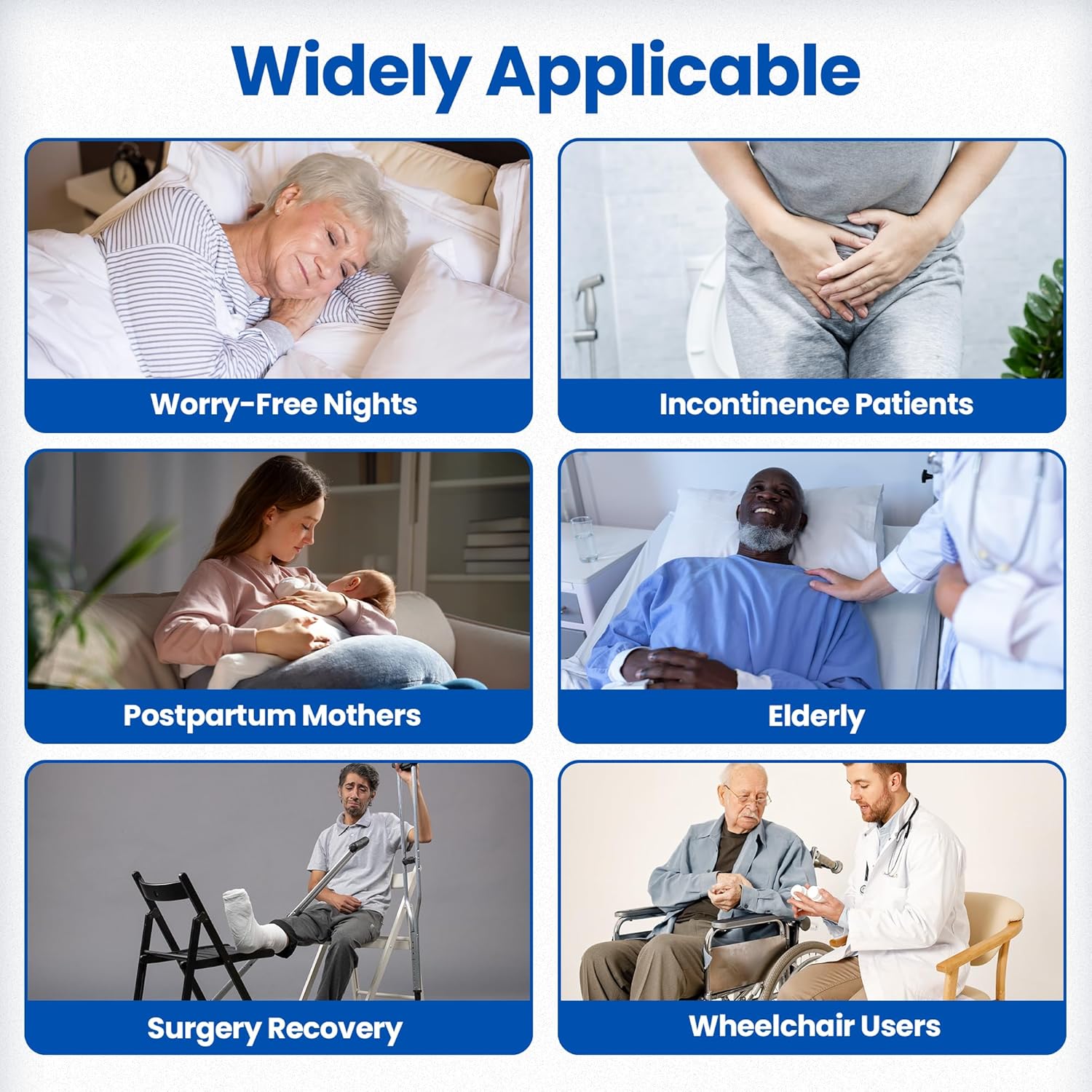 Widely Applicable

Worry-Free Nights

Incontinence Patients

Postpartum Mothers

Elderly

Surgery Recovery

Wheelchair Users